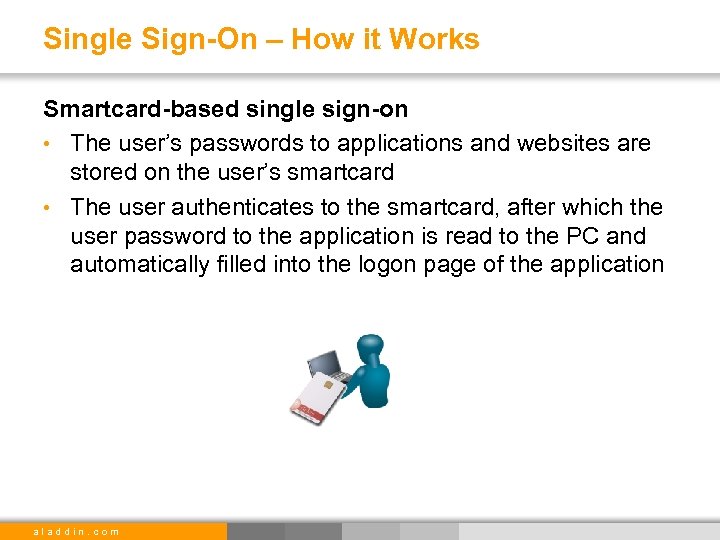 Single Sign-On – How it Works

Smartcard-based single sign-on

• The user's passwords to applications and websites are stored on the user's smartcard

• The user authenticates to the smartcard, after which the user password to the application is read to the PC and automatically filled into the logon page of the application

aladdin.com